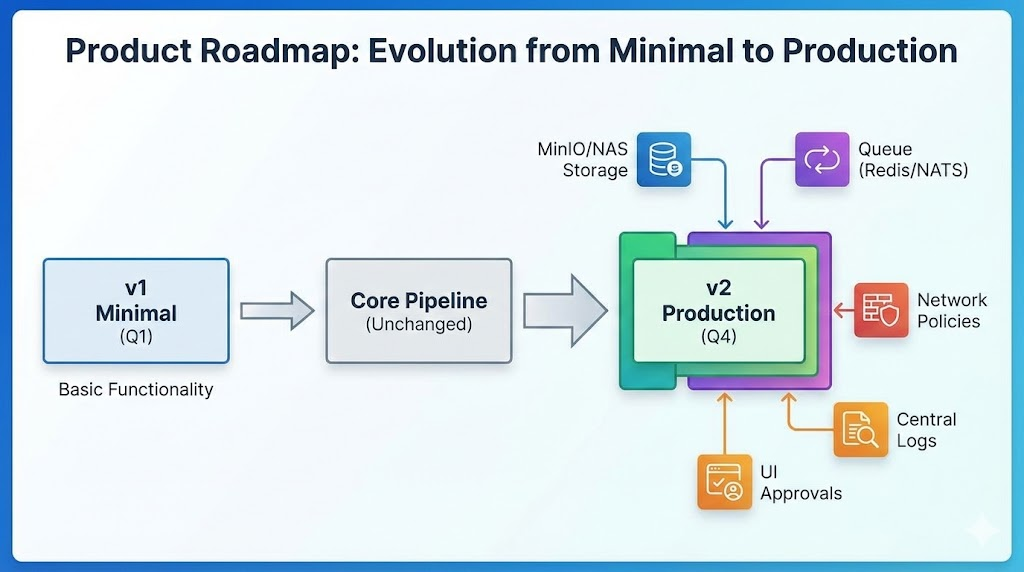 Product Roadmap: Evolution from Minimal to Production

v1
Minimal
(Q1)

Basic Functionality

Core Pipeline
(Unchanged)

MinIO/NAS Storage

Queue (Redis/NATS)

v2
Production
(Q4)

Network Policies

Central Logs

UI Approvals